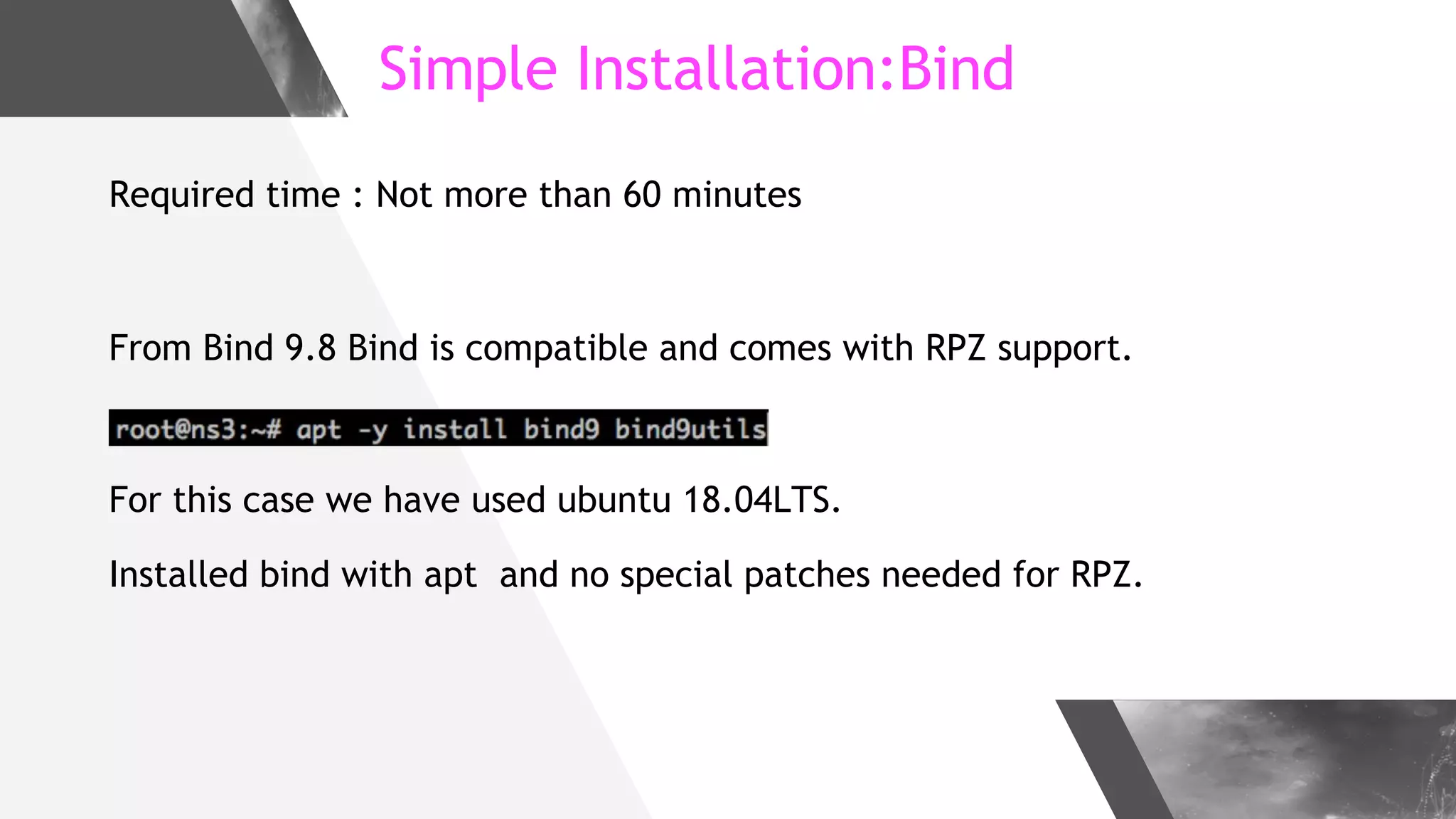 Simple Installation:Bind

Required time : Not more than 60 minutes

From Bind 9.8 Bind is compatible and comes with RPZ support.

root@ns3:~# apt -y install bind9 bind9utils

For this case we have used ubuntu 18.04LTS.

Installed bind with apt  and no special patches needed for RPZ.